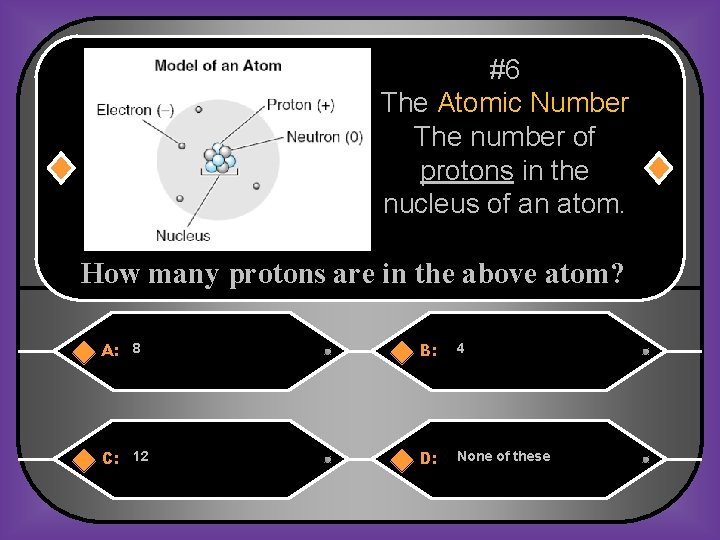 Model of an Atom

Electron (–)
Proton (+)
Neutron (0)
Nucleus

#6
The Atomic Number
The number of protons in the nucleus of an atom.

How many protons are in the above atom?

A: 8

B: 4

C: 12

D: None of these